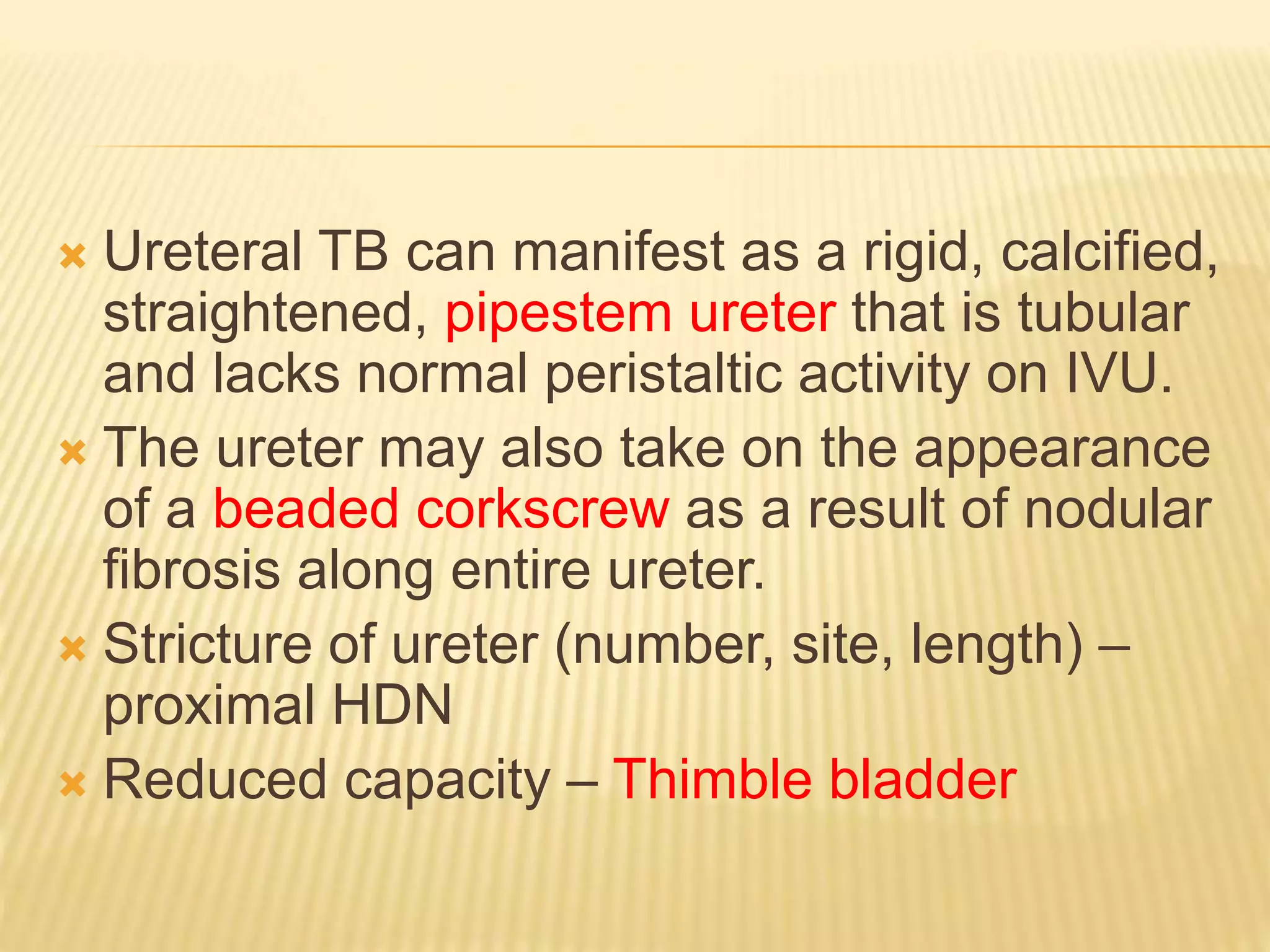 Ureteral TB can manifest as a rigid, calcified, straightened, pipestem ureter that is tubular and lacks normal peristaltic activity on IVU.

The ureter may also take on the appearance of a beaded corkscrew as a result of nodular fibrosis along entire ureter.

Stricture of ureter (number, site, length) – proximal HDN

Reduced capacity – Thimble bladder